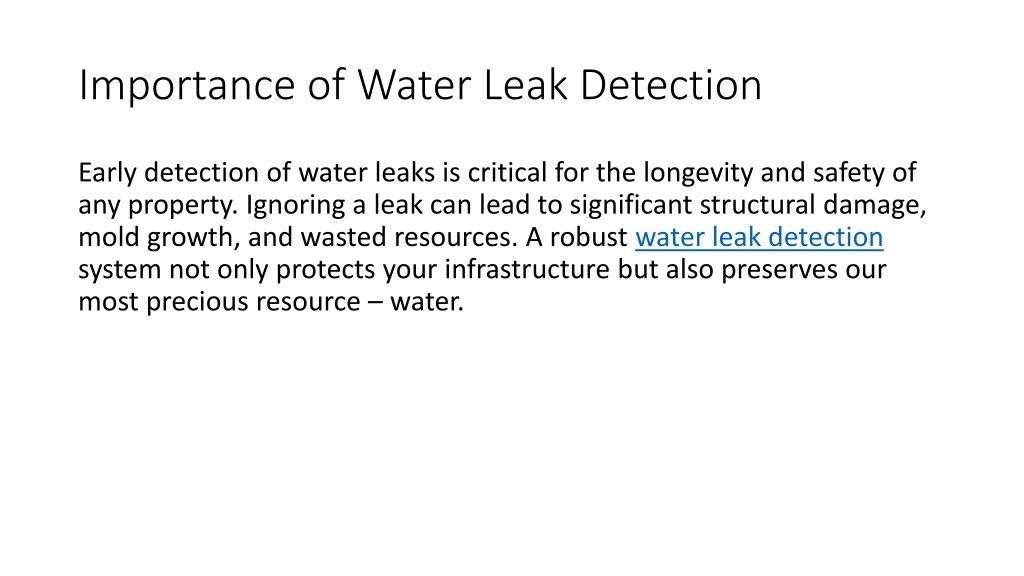 Importance of Water Leak Detection

Early detection of water leaks is critical for the longevity and safety of any property. Ignoring a leak can lead to significant structural damage, mold growth, and wasted resources. A robust water leak detection system not only protects your infrastructure but also preserves our most precious resource – water.